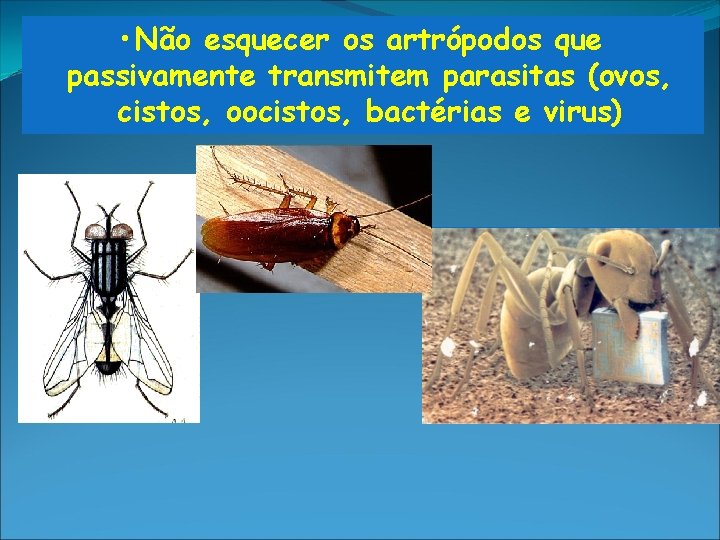 •Não esquecer os artrópodos que passivamente transmitem parasitas (ovos, cistos, oocistos, bactérias e virus)